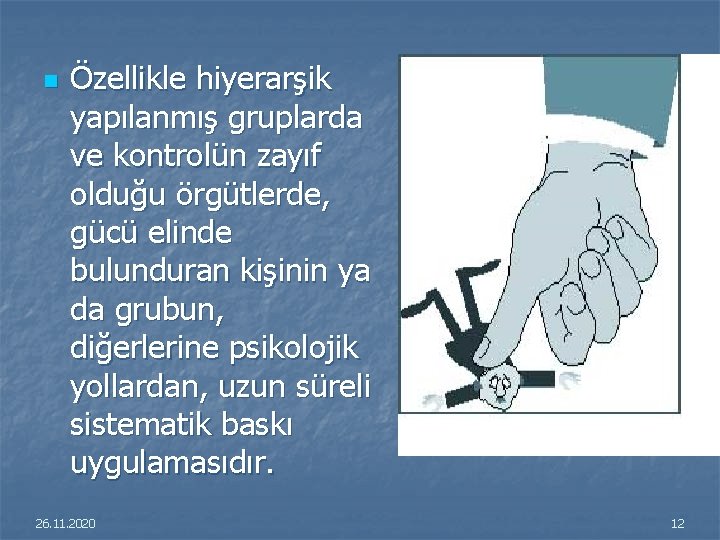 Özellikle hiyerarşik yapılanmış gruplarda ve kontrolün zayıf olduğu örgütlerde, gücü elinde bulunduran kişinin ya da grubun, diğerlerine psikolojik yollardan, uzun süreli sistematik baskı uygulamasıdır.

26.11.2020

12